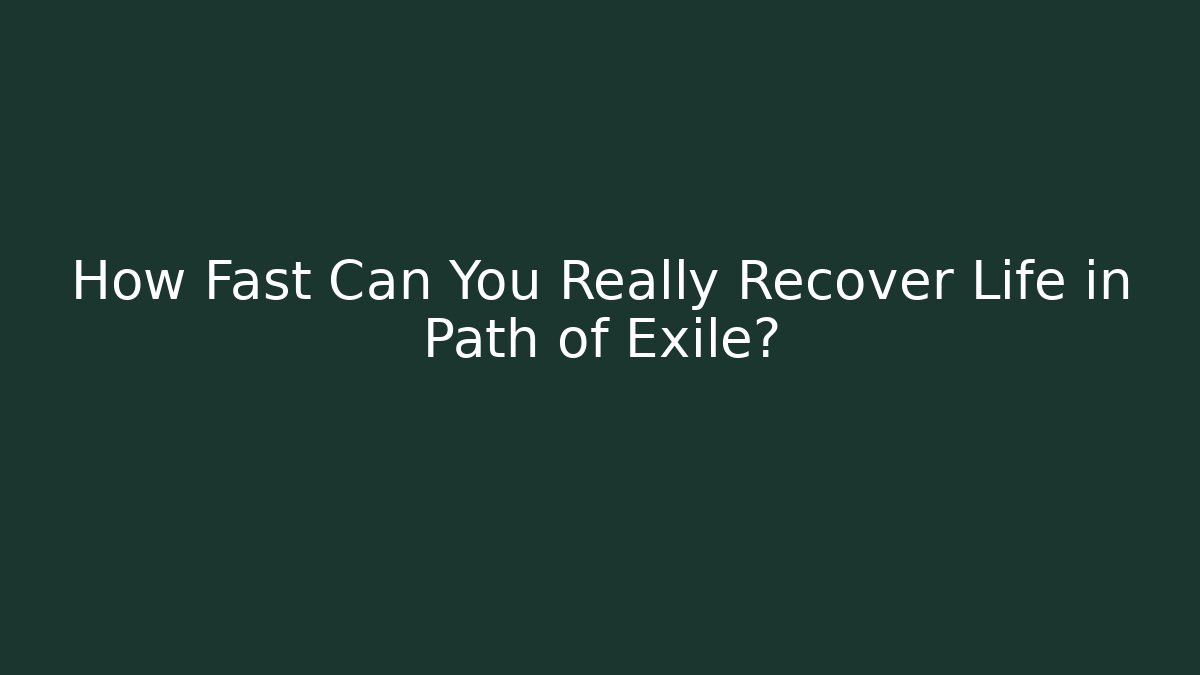 How Fast Can You Really Recover Life in Path of Exile?